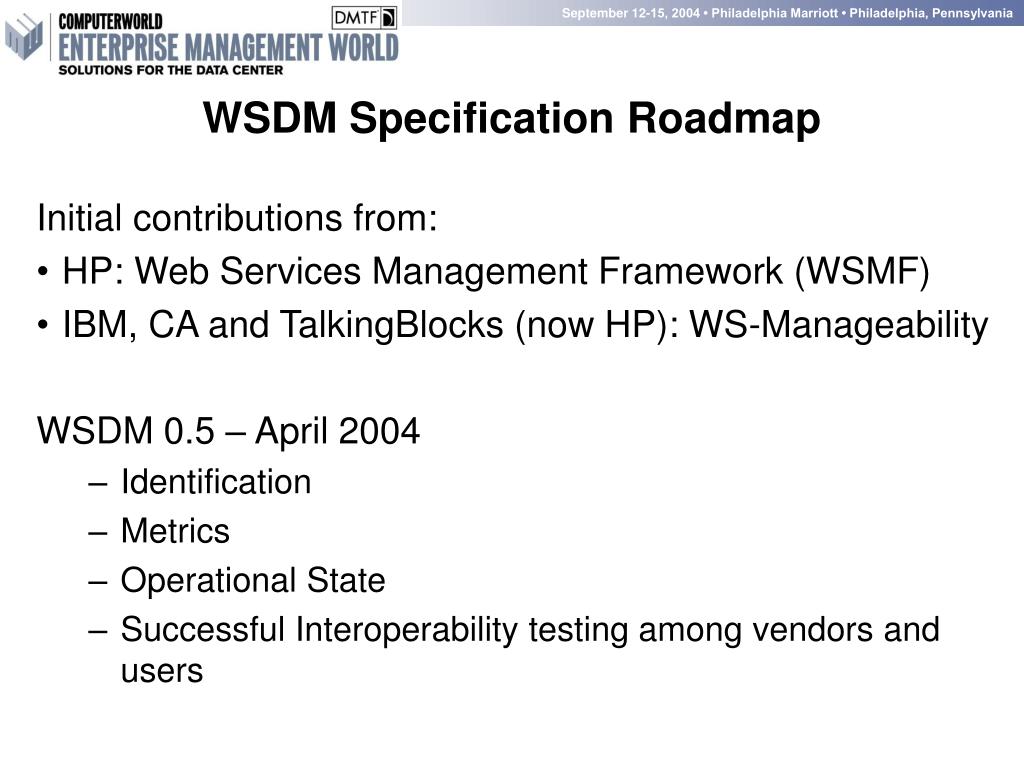 COMPUTERWORLD
ENTERPRISE MANAGEMENT WORLD
SOLUTIONS FOR THE DATA CENTER

DMTF

September 12-15, 2004 • Philadelphia Marriott • Philadelphia, Pennsylvania

WSDM Specification Roadmap

Initial contributions from:
• HP: Web Services Management Framework (WSMF)
• IBM, CA and TalkingBlocks (now HP): WS-Manageability

WSDM 0.5 – April 2004
– Identification
– Metrics
– Operational State
– Successful Interoperability testing among vendors and users